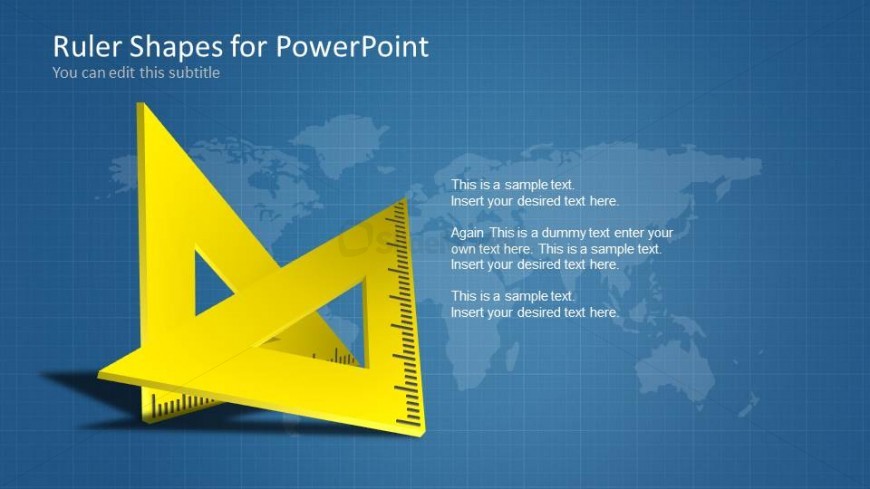 Ruler Shapes for PowerPoint
You can edit this subtitle

This is a sample text.
Insert your desired text here.

Again This is a dummy text enter your own text here. This is a sample text. Insert your desired text here.

This is a sample text.
Insert your desired text here.